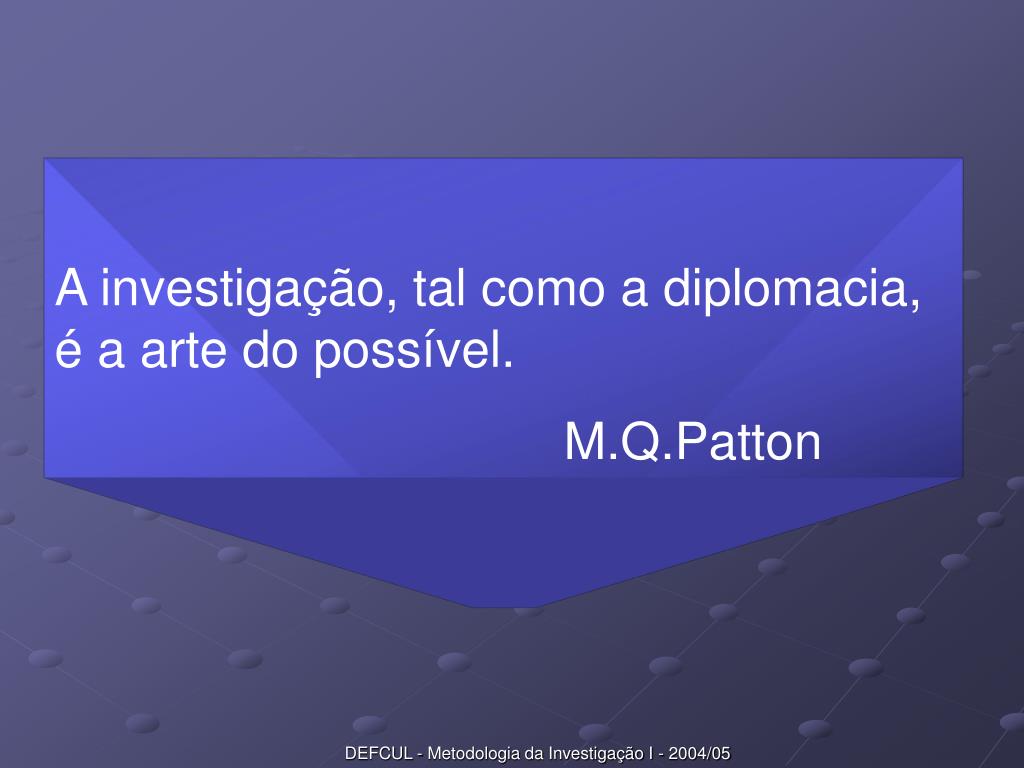 A investigação, tal como a diplomacia, é a arte do possível.

M.Q.Patton

DEFCUL - Metodologia da Investigação I - 2004/05